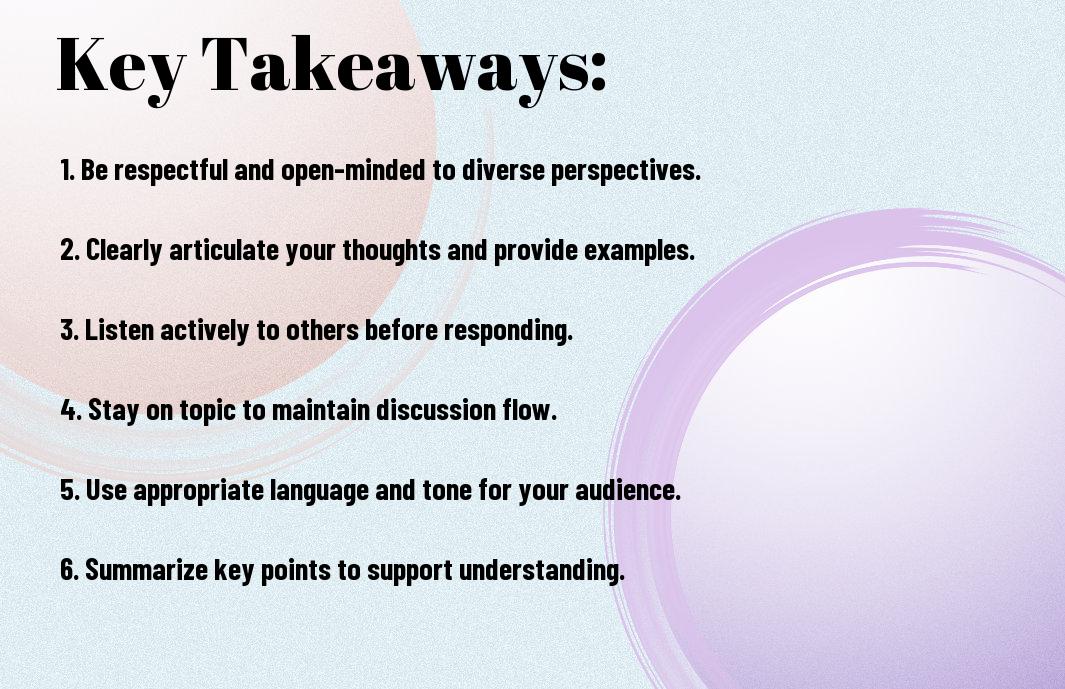 Key Takeaways:

1. Be respectful and open-minded to diverse perspectives.

2. Clearly articulate your thoughts and provide examples.

3. Listen actively to others before responding.

4. Stay on topic to maintain discussion flow.

5. Use appropriate language and tone for your audience.

6. Summarize key points to support understanding.